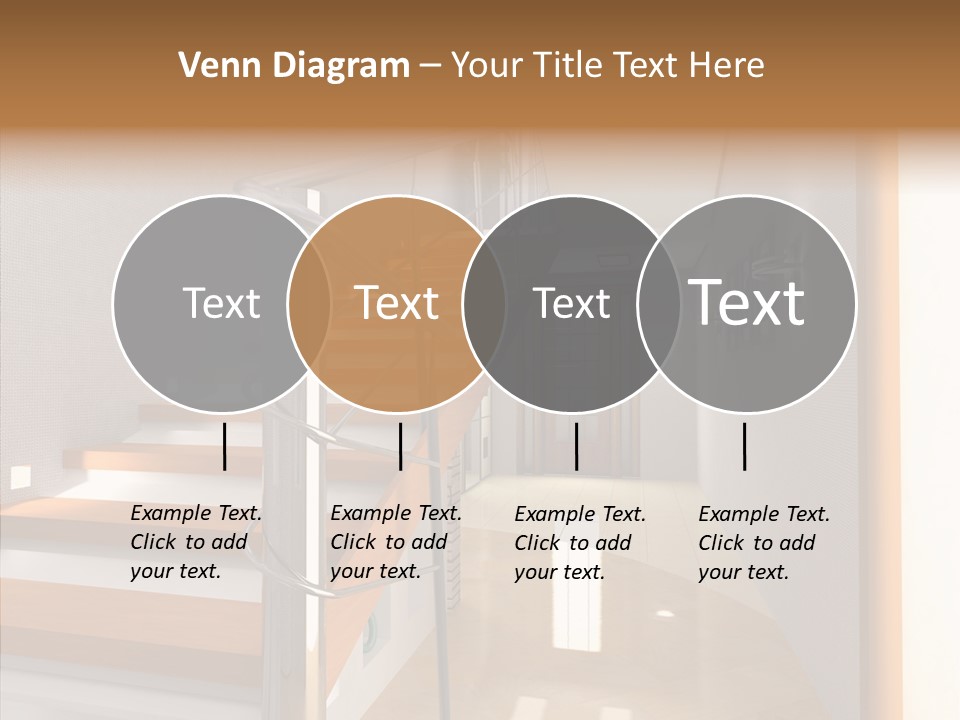 Venn Diagram – Your Title Text Here

Text

Text

Text

Text

Example Text. Click to add your text.

Example Text. Click to add your text.

Example Text. Click to add your text.

Example Text. Click to add your text.